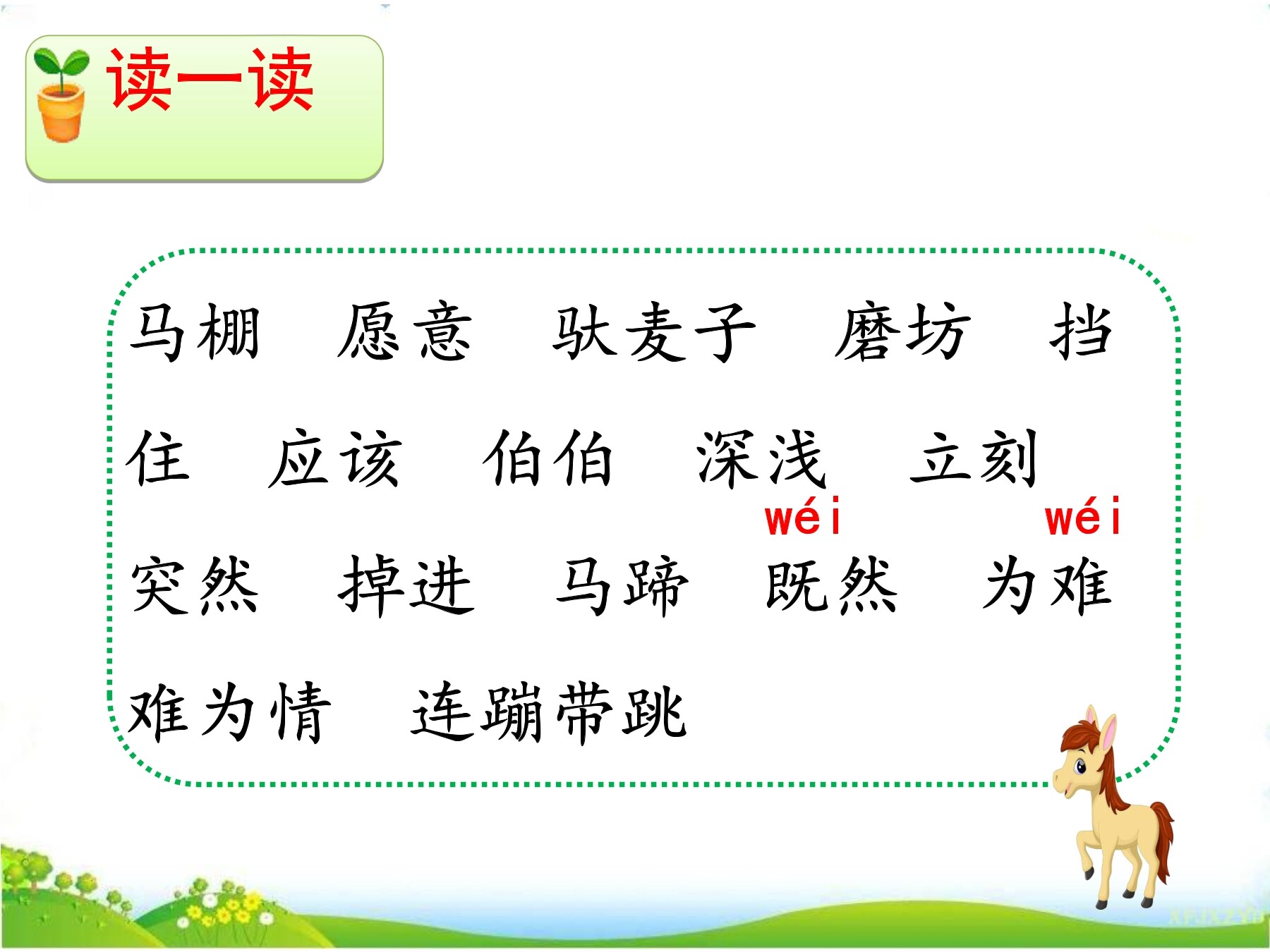 读一读

马棚 愿意 驮麦子 磨坊 挡住 应该 伯伯 深浅 立刻

wéi wéi

突然 掉进 马蹄 既然 为难 难为情 连蹦带跳